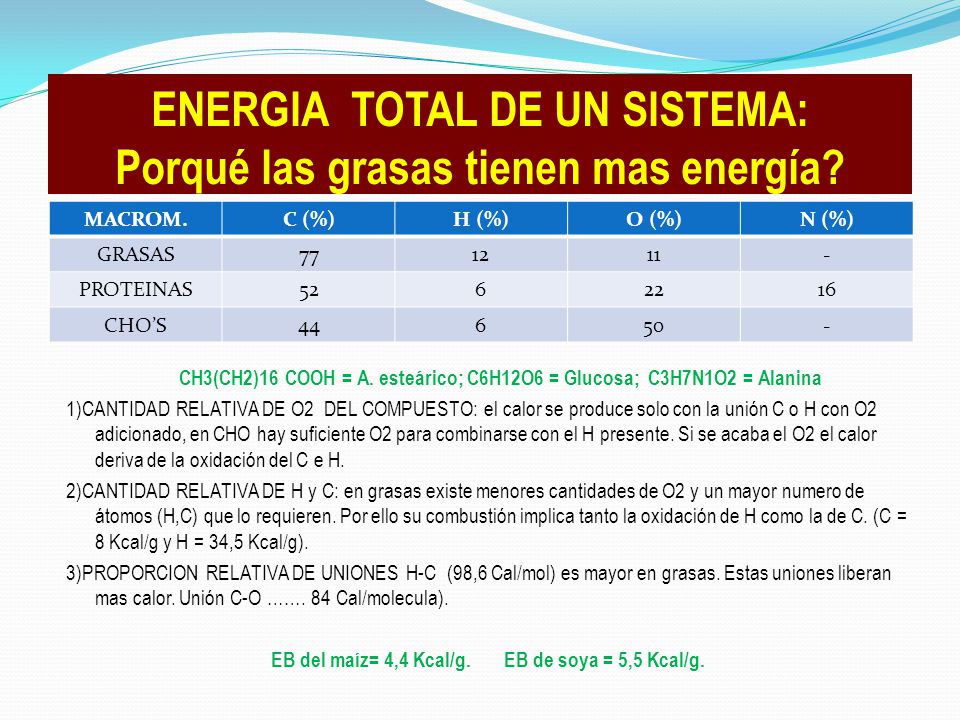 ENERGIA TOTAL DE UN SISTEMA:
Porqué las grasas tienen mas energía?

| MACROM. | C (%) | H (%) | O (%) | N (%) |
|---|---|---|---|---|
| GRASAS | 77 | 12 | 11 | - |
| PROTEINAS | 52 | 6 | 22 | 16 |
| CHO'S | 44 | 6 | 50 | - |

CH3(CH2)16 COOH = A. esteárico; C6H12O6 = Glucosa; C3H7N1O2 = Alanina

1)CANTIDAD RELATIVA DE O2 DEL COMPUESTO: el calor se produce solo con la unión C o H con O2 adicionado, en CHO hay suficiente O2 para combinarse con el H presente. Si se acaba el O2 el calor deriva de la oxidación del C e H.

2)CANTIDAD RELATIVA DE H y C: en grasas existe menores cantidades de O2 y un mayor numero de átomos (H,C) que lo requieren. Por ello su combustión implica tanto la oxidación de H como la de C. (C = 8 Kcal/g y H = 34,5 Kcal/g).

3)PROPORCION RELATIVA DE UNIONES H-C (98,6 Cal/mol) es mayor en grasas. Estas uniones liberan mas calor. Unión C-O ……. 84 Cal/molecula).

EB del maíz= 4,4 Kcal/g. EB de soya = 5,5 Kcal/g.